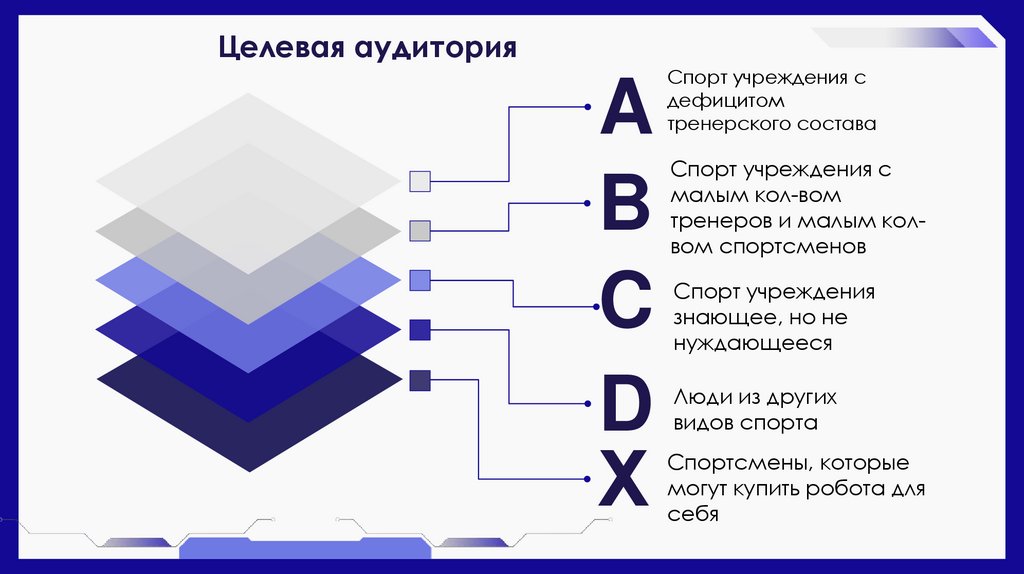 Целевая аудитория

A
Спорт учреждения с дефицитом тренерского состава

B
Спорт учреждения с малым кол-вом тренеров и малым кол-вом спортсменов

C
Спорт учреждения знающее, но не нуждающееся

D
Люди из других видов спорта

X
Спортсмены, которые могут купить робота для себя